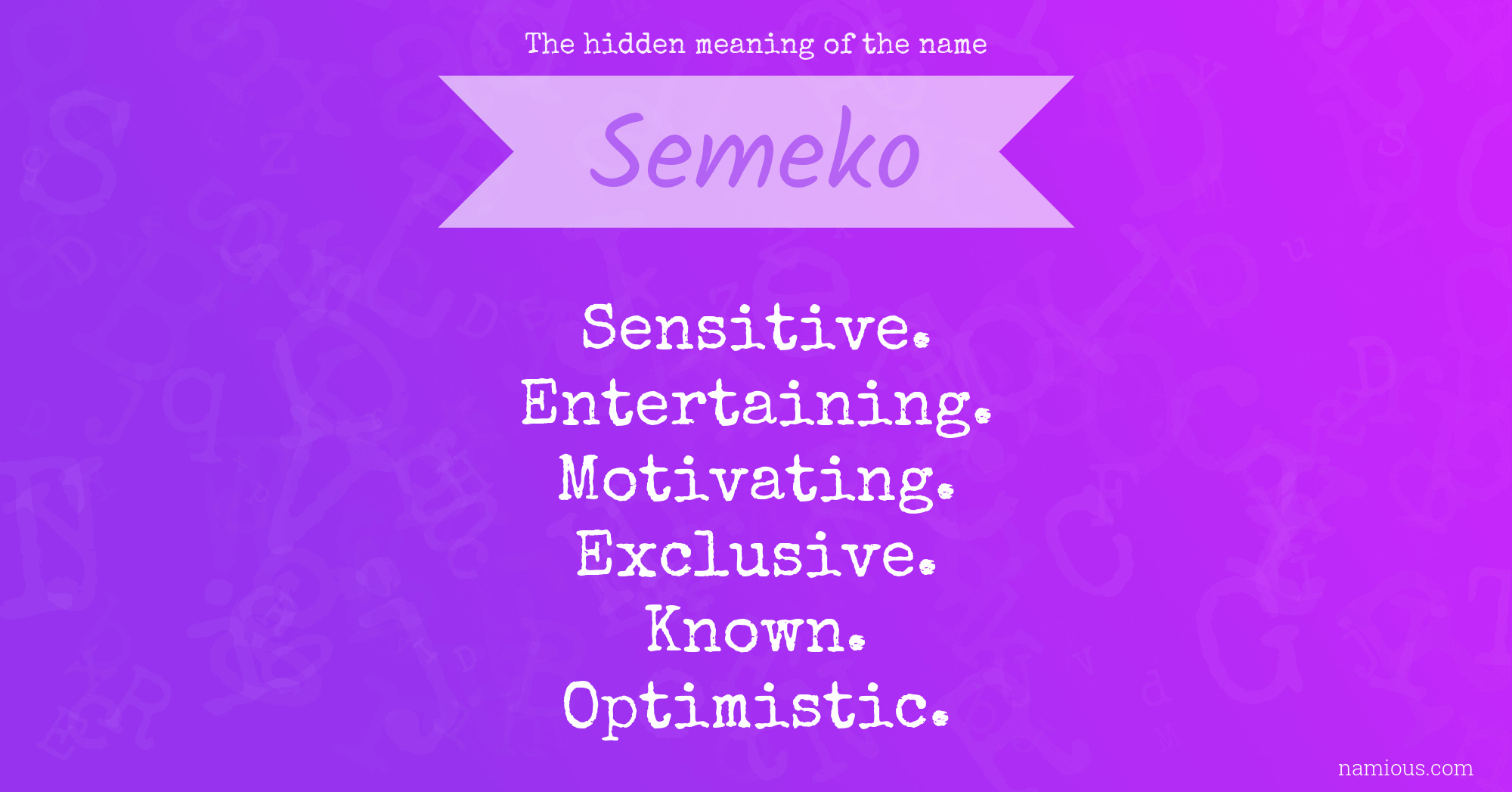 The hidden meaning of the name

Semeko

Sensitive.
Entertaining.
Motivating.
Exclusive.
Known.
Optimistic.

namious.com